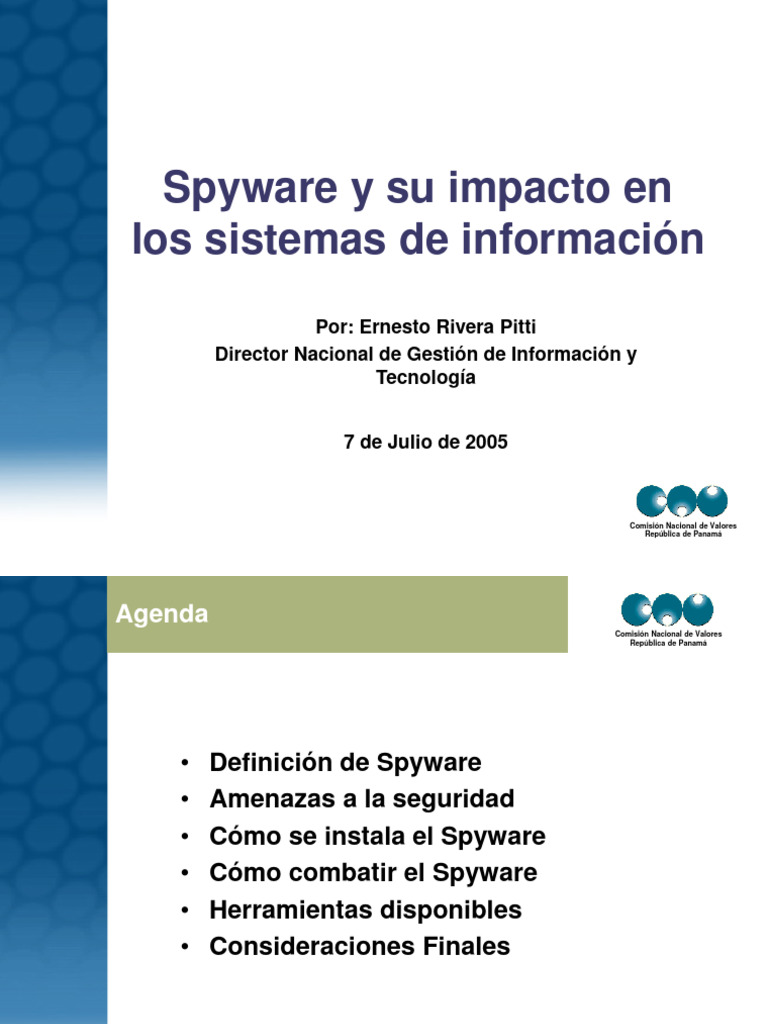 Spyware y su impacto en los sistemas de información

Por: Ernesto Rivera Pitti
Director Nacional de Gestión de Información y Tecnología

7 de Julio de 2005

Comisión Nacional de Valores
República de Panamá

Agenda

Comisión Nacional de Valores
República de Panamá

• Definición de Spyware
• Amenazas a la seguridad
• Cómo se instala el Spyware
• Cómo combatir el Spyware
• Herramientas disponibles
• Consideraciones Finales